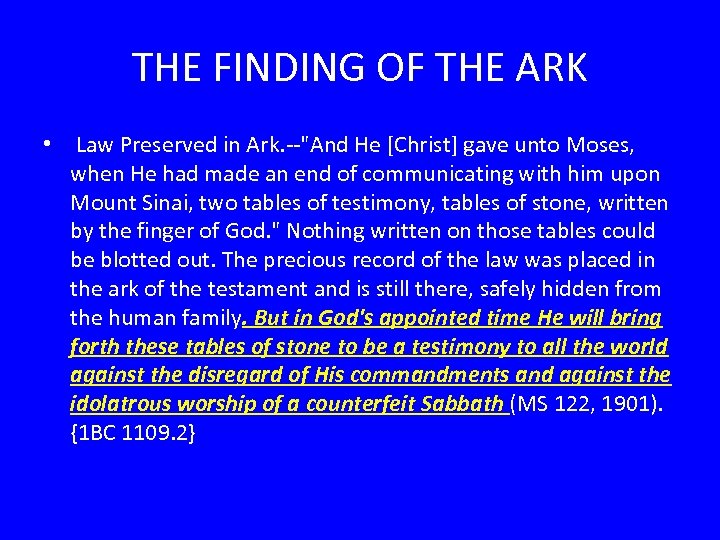 THE FINDING OF THE ARK

• Law Preserved in Ark.--"And He [Christ] gave unto Moses, when He had made an end of communicating with him upon Mount Sinai, two tables of testimony, tables of stone, written by the finger of God." Nothing written on those tables could be blotted out. The precious record of the law was placed in the ark of the testament and is still there, safely hidden from the human family. But in God's appointed time He will bring forth these tables of stone to be a testimony to all the world against the disregard of His commandments and against the idolatrous worship of a counterfeit Sabbath (MS 122, 1901). {1BC 1109.2}